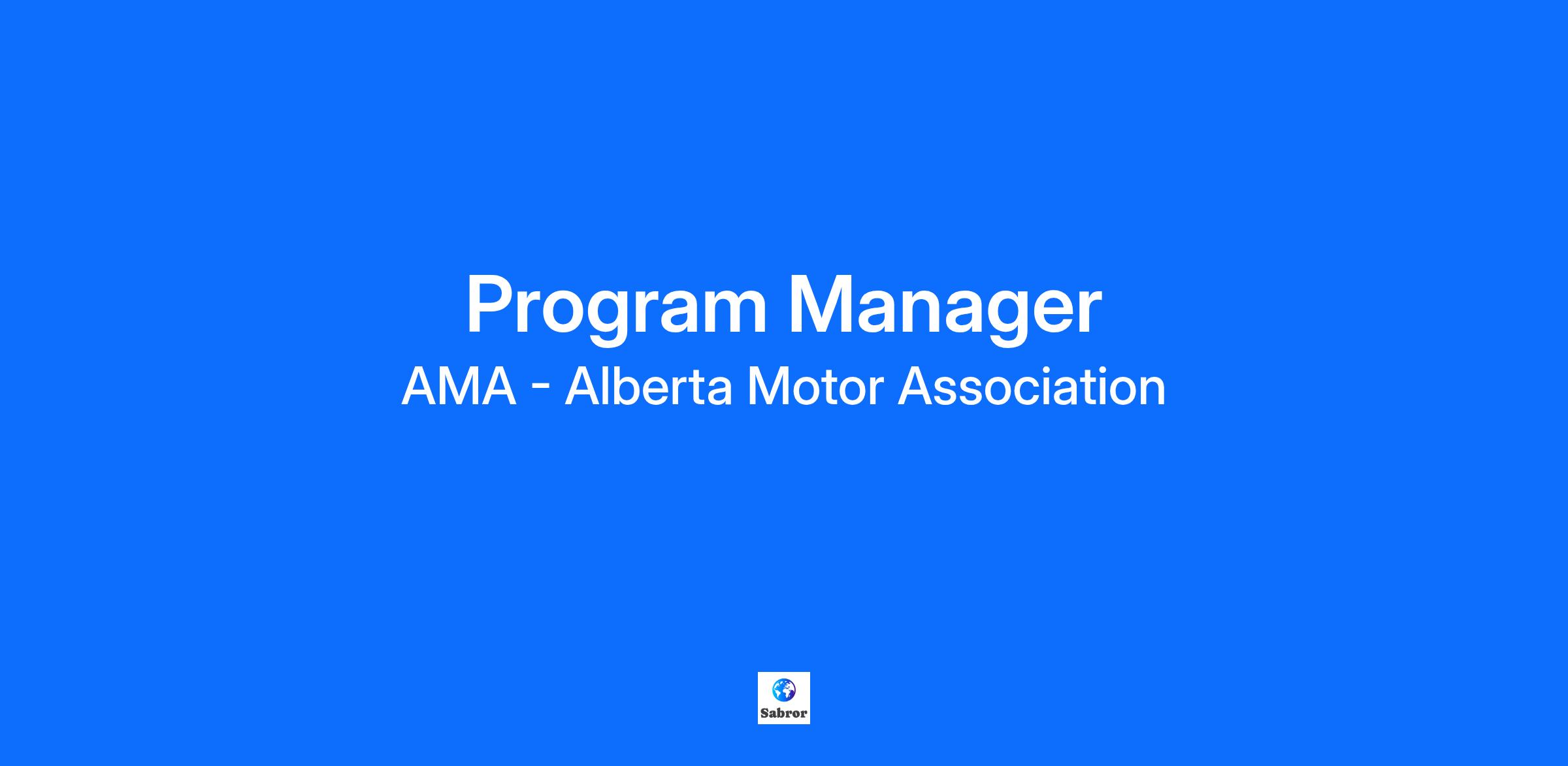 Program Manager
AMA - Alberta Motor Association

Sabror